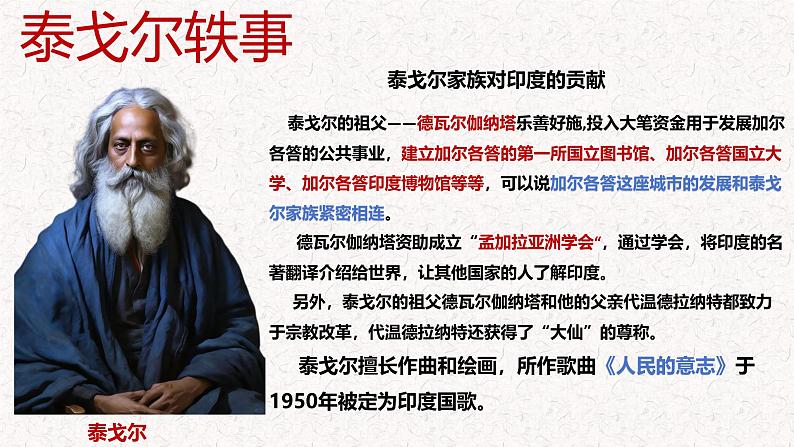 泰戈尔轶事

泰戈尔家族对印度的贡献

泰戈尔的祖父——德瓦尔伽纳塔乐善好施,投入大笔资金用于发展加尔各答的公共事业，建立加尔各答的第一所国立图书馆、加尔各答国立大学、加尔各答印度博物馆等等，可以说加尔各答这座城市的发展和泰戈尔家族紧密相连。

德瓦尔伽纳塔资助成立“孟加拉亚洲学会“，通过学会，将印度的名著翻译介绍给世界，让其他国家的人了解印度。

另外，泰戈尔的祖父德瓦尔伽纳塔和他的父亲代温德拉纳特都致力于宗教改革，代温德拉纳特还获得了“大仙”的尊称。

泰戈尔擅长作曲和绘画，所作歌曲《人民的意志》于1950年被定为印度国歌。

泰戈尔